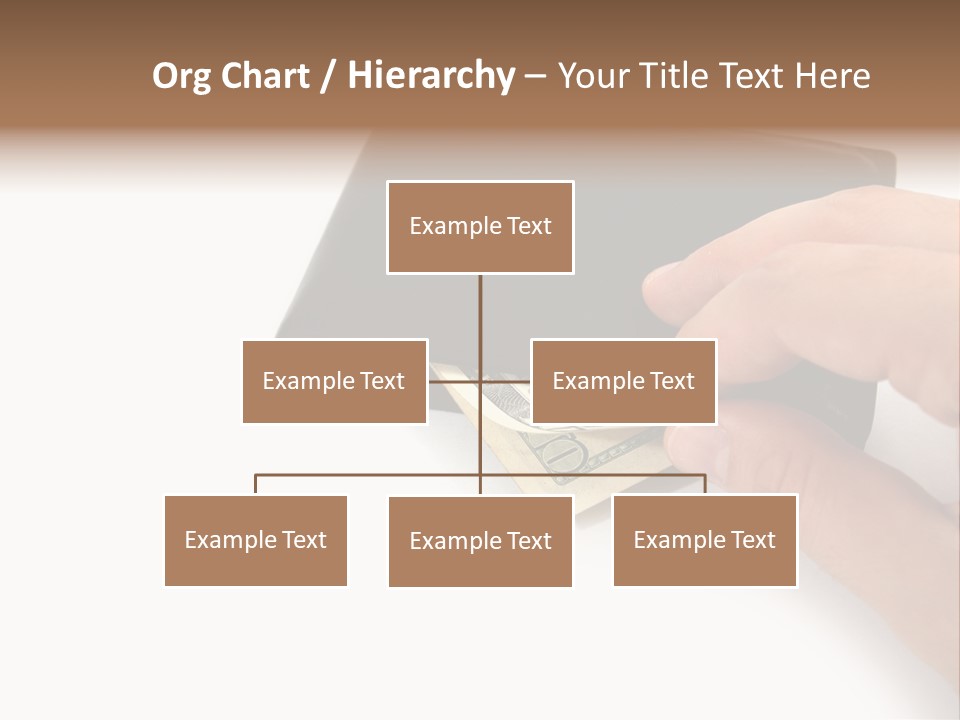 Org Chart / Hierarchy – Your Title Text Here

Example Text

Example Text

Example Text

Example Text

Example Text

Example Text